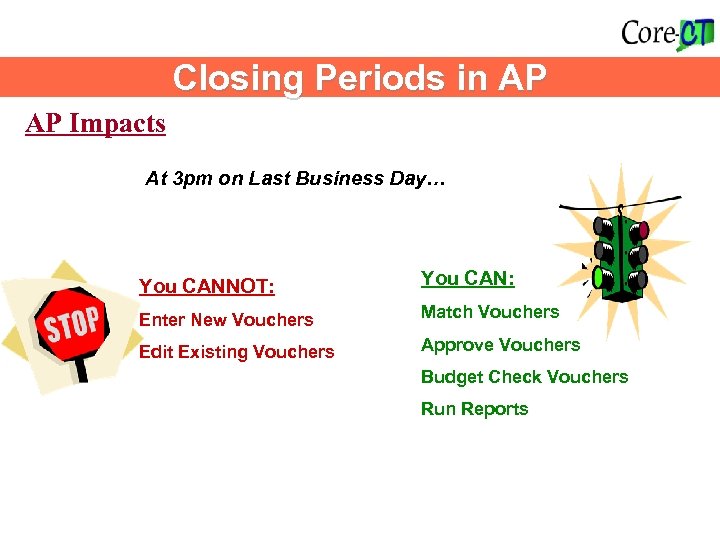 Core-CT

Closing Periods in AP

AP Impacts

At 3pm on Last Business Day…

STOP

You CANNOT:

Enter New Vouchers

Edit Existing Vouchers

You CAN:

Match Vouchers

Approve Vouchers

Budget Check Vouchers

Run Reports